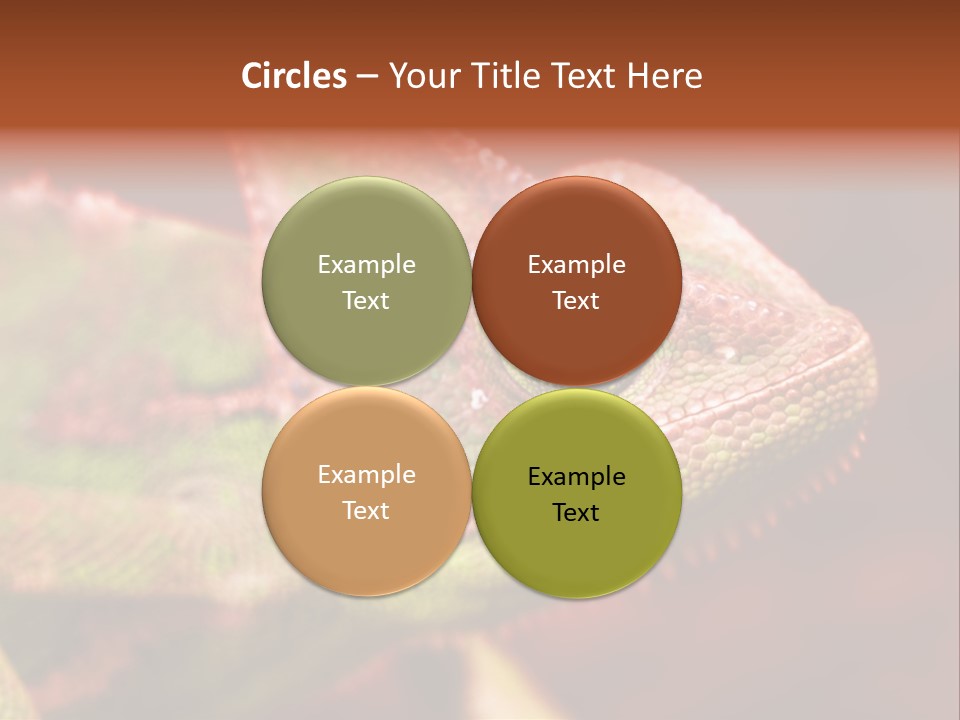 Circles – Your Title Text Here

Example Text

Example Text

Example Text

Example Text